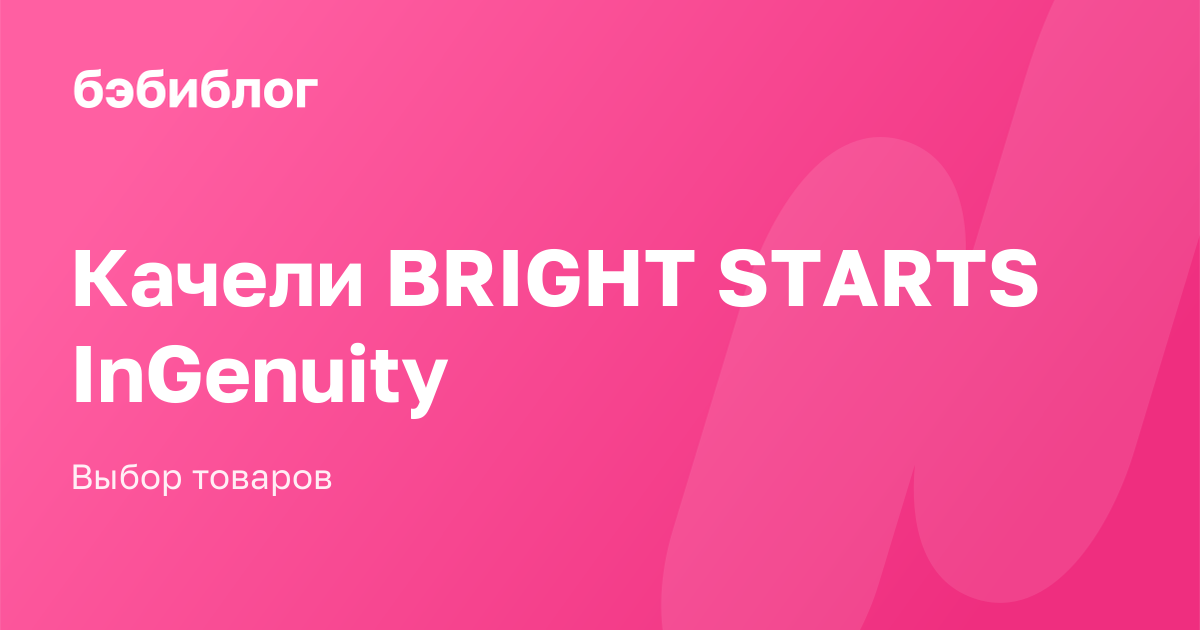 бэбиблог

Качели BRIGHT STARTS InGenuity

Выбор товаров